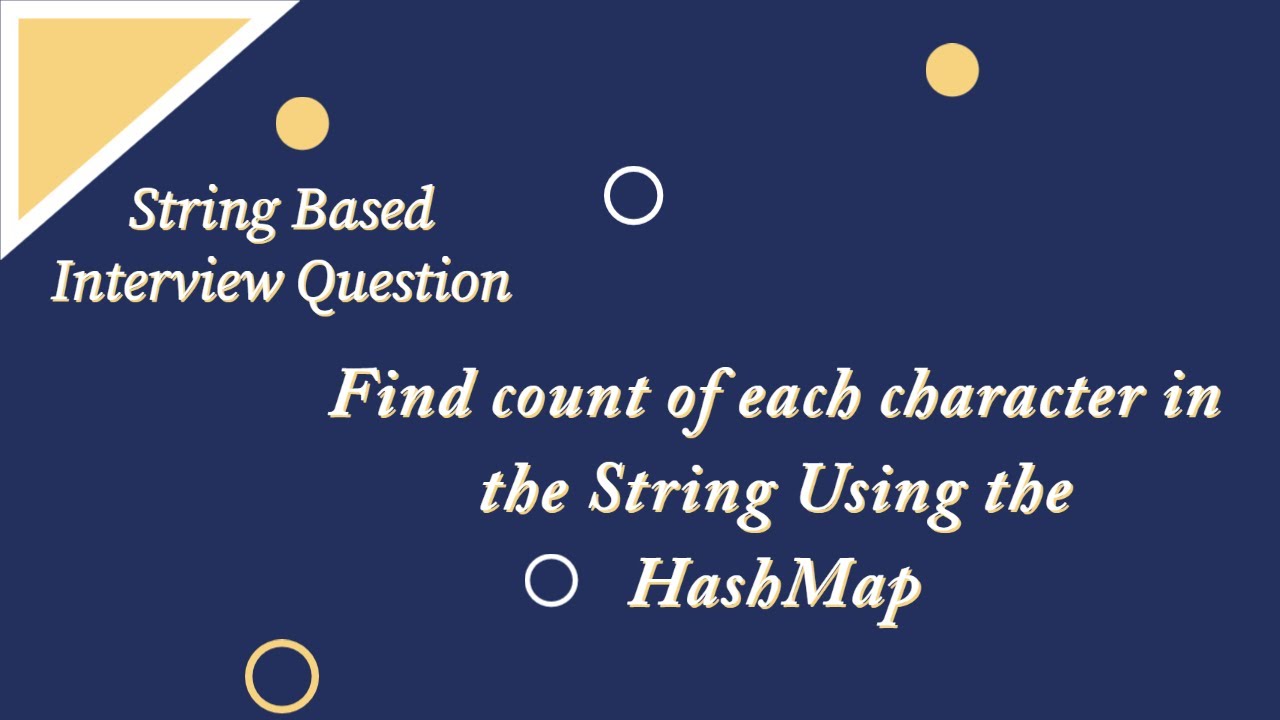 String Based
Interview Question

Find count of each character in the String Using the HashMap